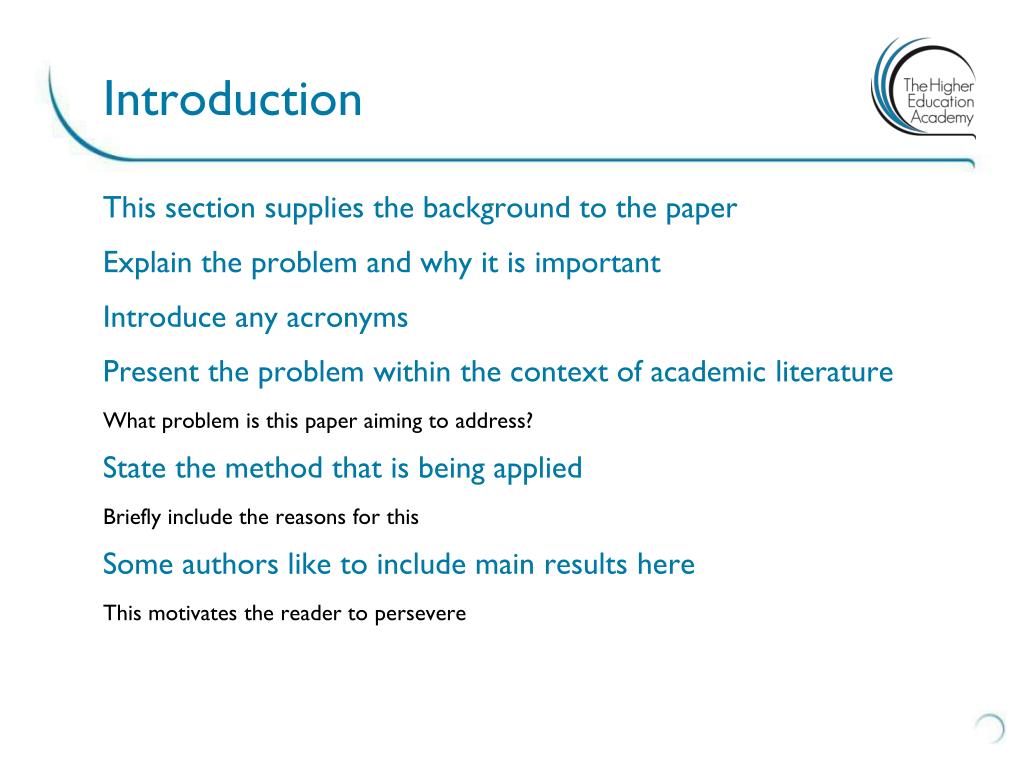 Introduction

The Higher Education Academy

This section supplies the background to the paper

Explain the problem and why it is important

Introduce any acronyms

Present the problem within the context of academic literature

What problem is this paper aiming to address?

State the method that is being applied

Briefly include the reasons for this

Some authors like to include main results here

This motivates the reader to persevere